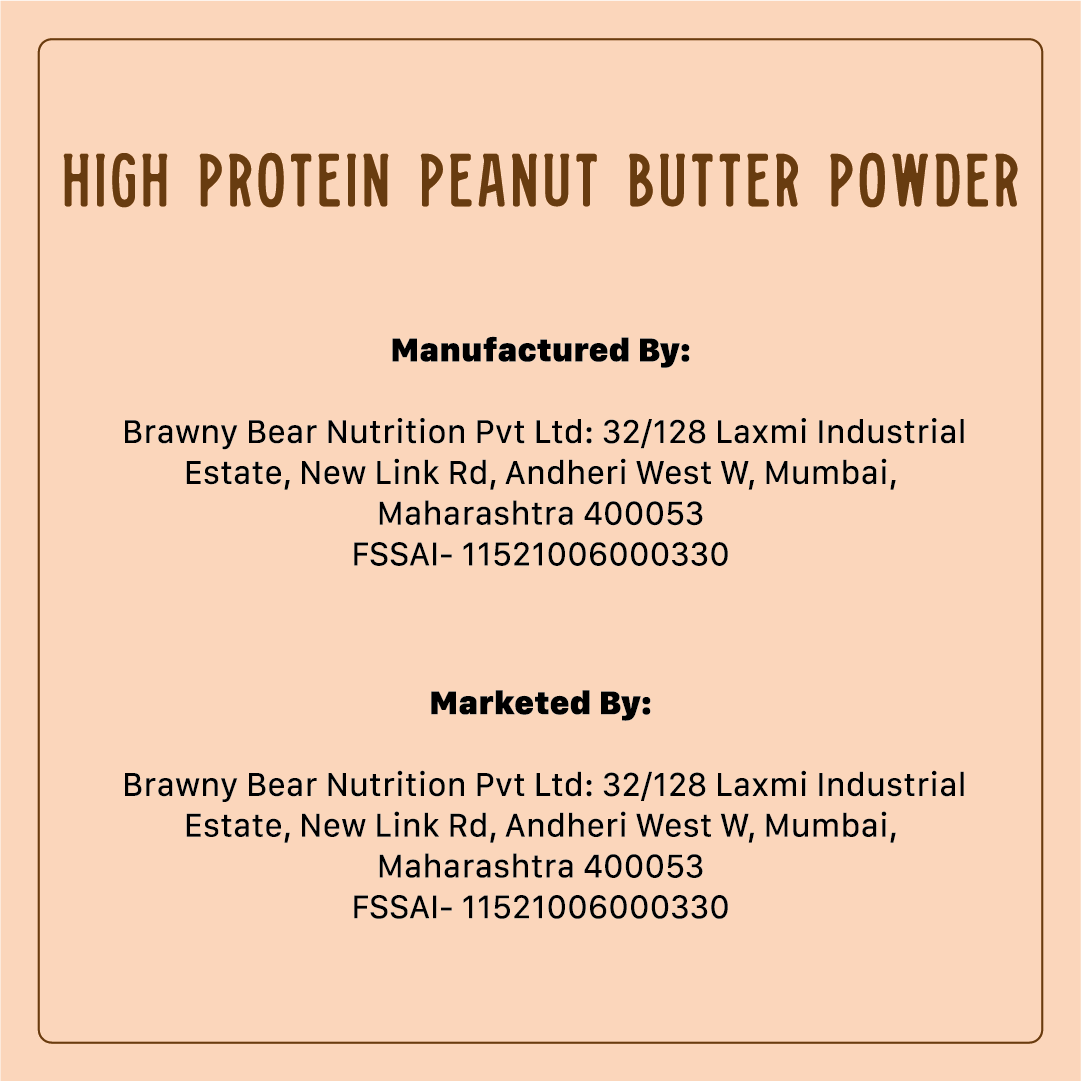 HIGH PROTEIN PEANUT BUTTER POWDER

Manufactured By:

Brawny Bear Nutrition Pvt Ltd: 32/128 Laxmi Industrial Estate, New Link Rd, Andheri West W, Mumbai, Maharashtra 400053
FSSAI- 11521006000330

Marketed By:

Brawny Bear Nutrition Pvt Ltd: 32/128 Laxmi Industrial Estate, New Link Rd, Andheri West W, Mumbai, Maharashtra 400053
FSSAI- 11521006000330